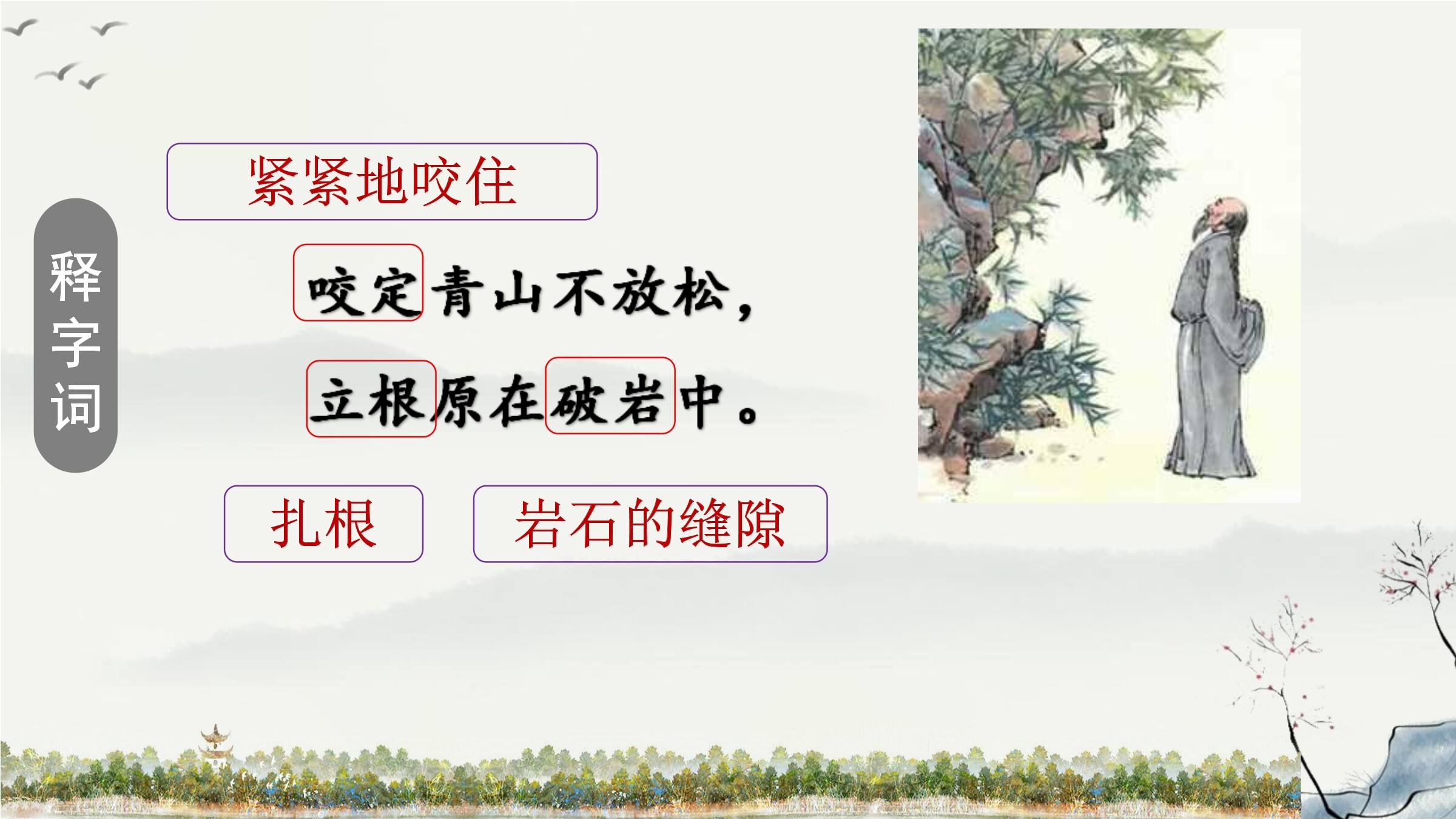 释字词

紧紧地咬住

咬定青山不放松，

立根原在破岩中。

扎根

岩石的缝隙